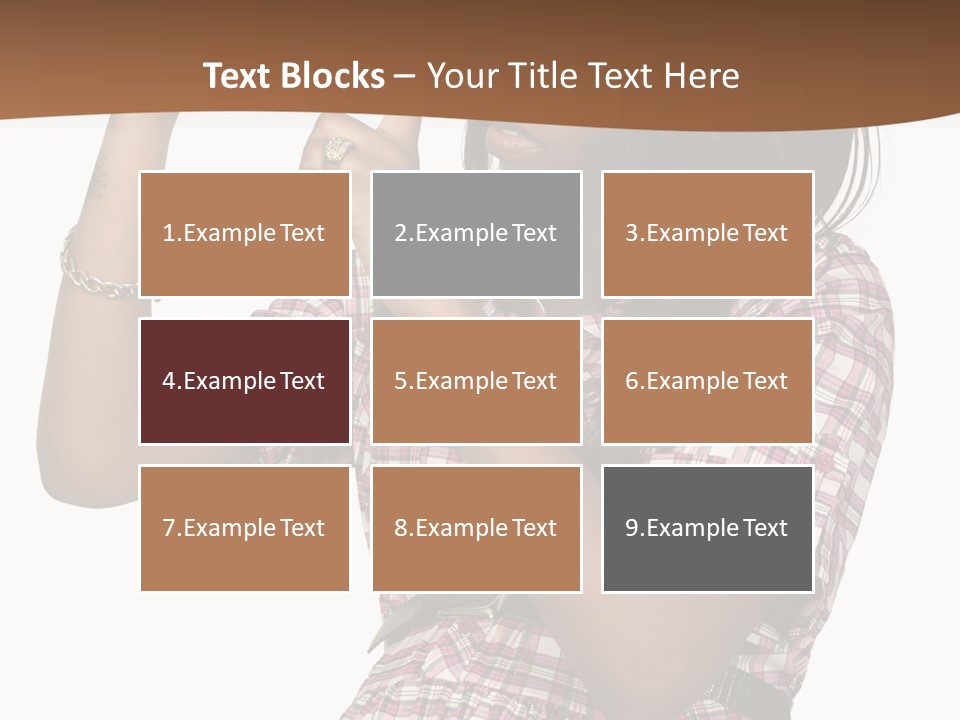 Text Blocks – Your Title Text Here

1.Example Text

2.Example Text

3.Example Text

4.Example Text

5.Example Text

6.Example Text

7.Example Text

8.Example Text

9.Example Text